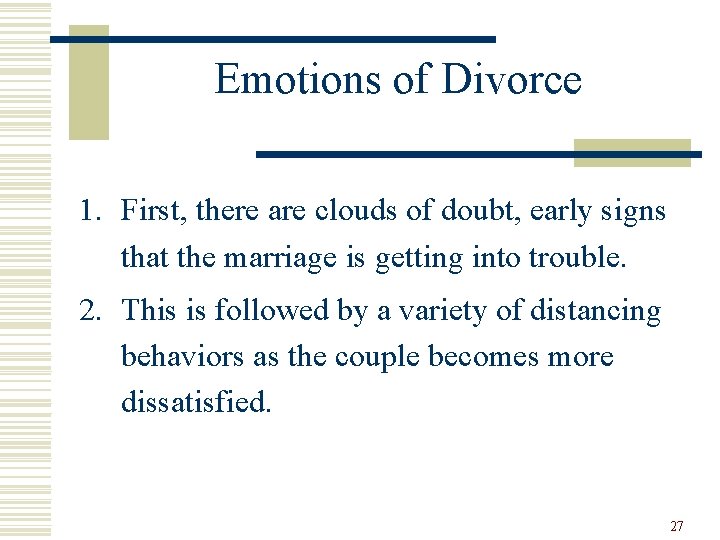 Emotions of Divorce

1. First, there are clouds of doubt, early signs that the marriage is getting into trouble.
2. This is followed by a variety of distancing behaviors as the couple becomes more dissatisfied.

27